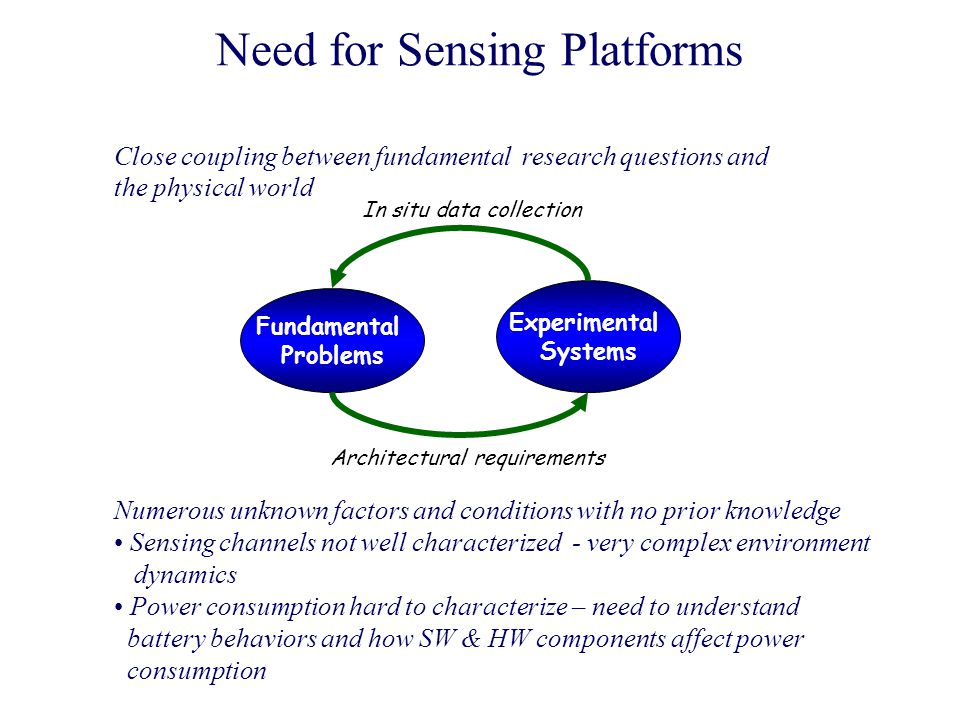 Need for Sensing Platforms

Close coupling between fundamental research questions and the physical world

In situ data collection

Fundamental Problems

Experimental Systems

Architectural requirements

Numerous unknown factors and conditions with no prior knowledge
• Sensing channels not well characterized - very complex environment dynamics
• Power consumption hard to characterize – need to understand battery behaviors and how SW & HW components affect power consumption